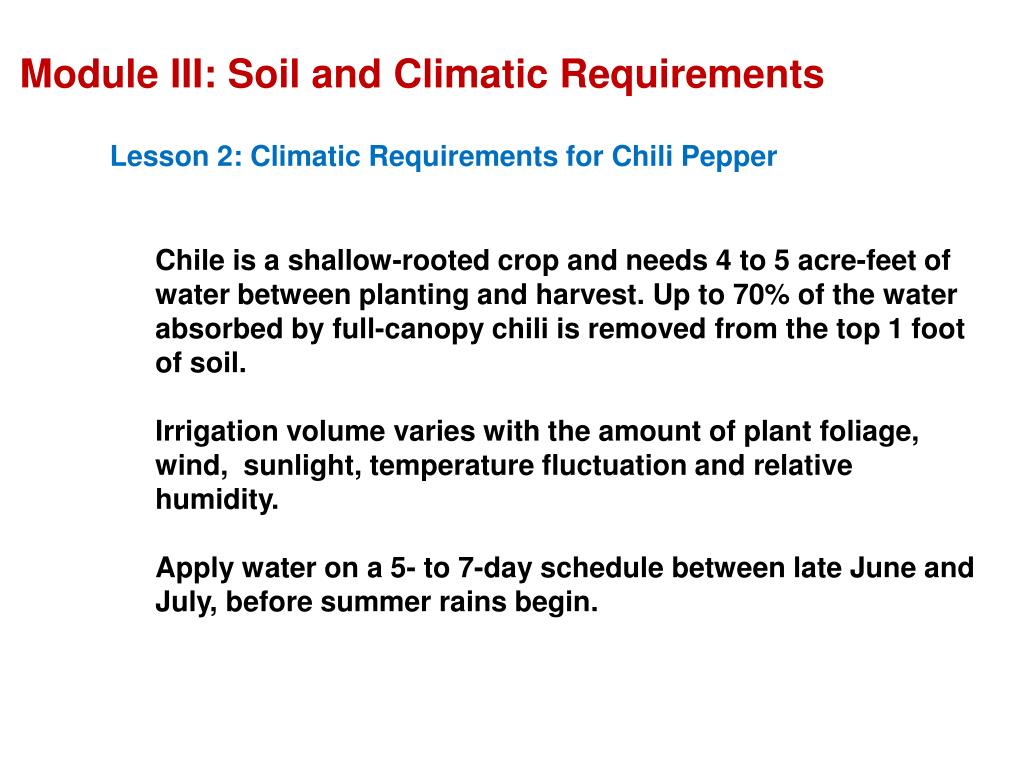 Module III: Soil and Climatic Requirements

Lesson 2: Climatic Requirements for Chili Pepper

Chile is a shallow-rooted crop and needs 4 to 5 acre-feet of water between planting and harvest. Up to 70% of the water absorbed by full-canopy chili is removed from the top 1 foot of soil.

Irrigation volume varies with the amount of plant foliage, wind, sunlight, temperature fluctuation and relative humidity.

Apply water on a 5- to 7-day schedule between late June and July, before summer rains begin.